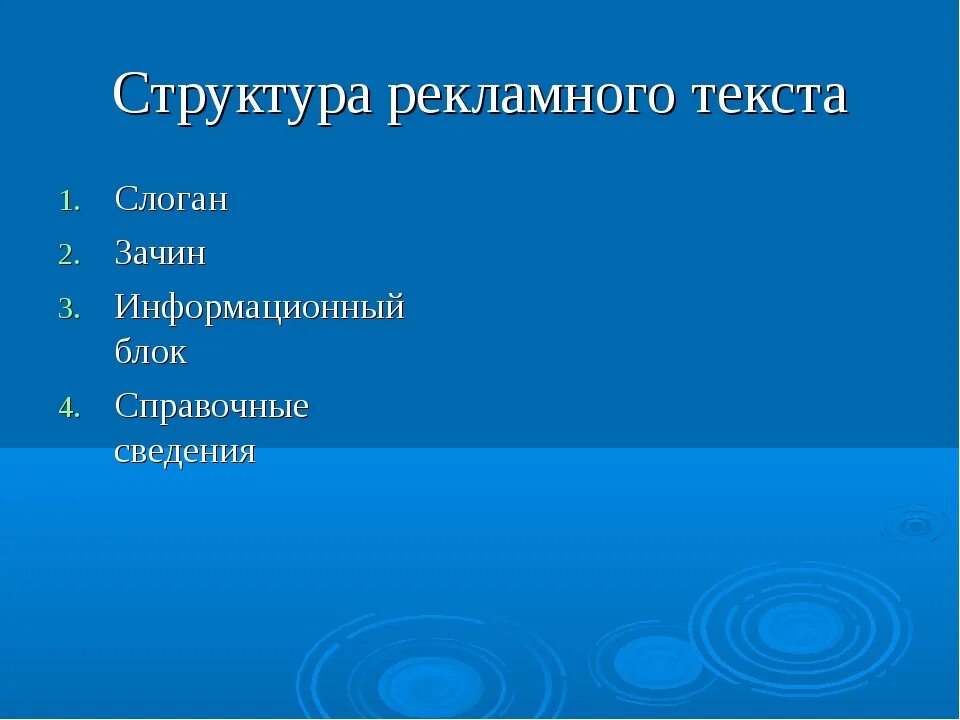 Структура рекламного текста

1. Слоган
2. Зачин
3. Информационный блок
4. Справочные сведения